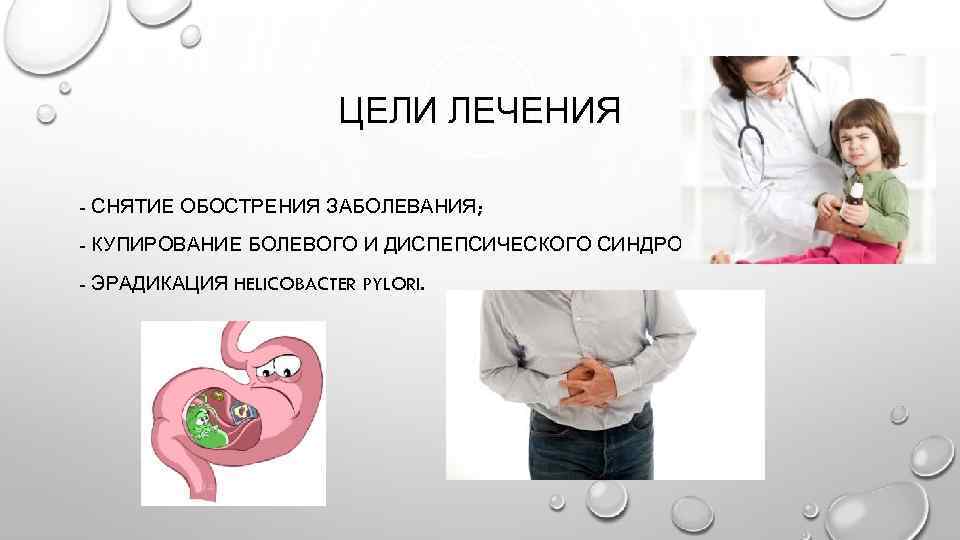 ЦЕЛИ ЛЕЧЕНИЯ

- СНЯТИЕ ОБОСТРЕНИЯ ЗАБОЛЕВАНИЯ;

- КУПИРОВАНИЕ БОЛЕВОГО И ДИСПЕПСИЧЕСКОГО СИНДРО

- ЭРАДИКАЦИЯ HELICOBACTER PYLORI.